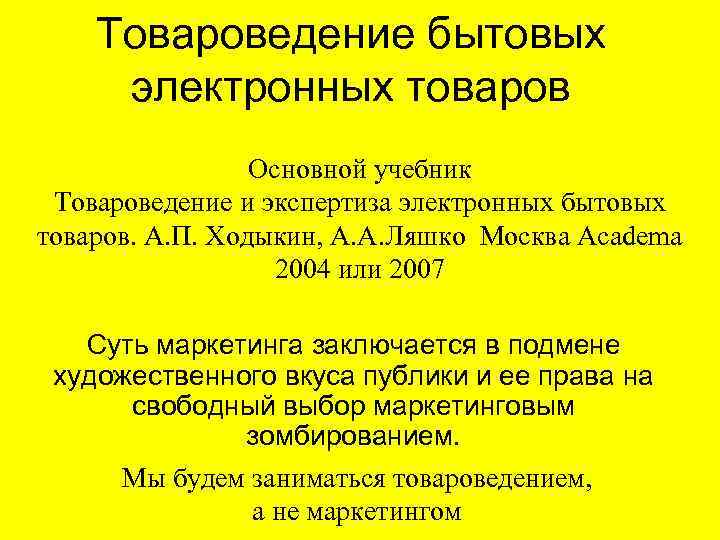 Товароведение бытовых электронных товаров

Основной учебник
Товароведение и экспертиза электронных бытовых товаров. А.П. Ходыкин, А.А.Ляшко Москва Academa 2004 или 2007

Суть маркетинга заключается в подмене художественного вкуса публики и ее права на свободный выбор маркетинговым зомбированием.

Мы будем заниматься товароведением, а не маркетингом